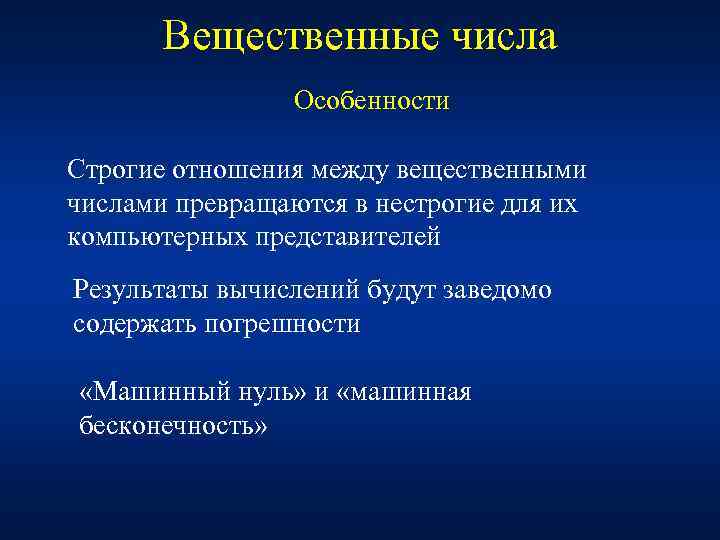 Вещественные числа

Особенности

Строгие отношения между вещественными числами превращаются в нестрогие для их компьютерных представителей

Результаты вычислений будут заведомо содержать погрешности

«Машинный нуль» и «машинная бесконечность»